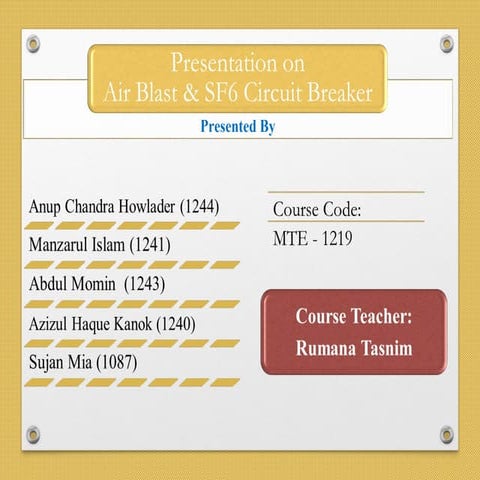 Presentation on
Air Blast & SF6 Circuit Breaker

Presented By

Anup Chandra Howlader (1244)

Manzarul Islam (1241)

Abdul Momin (1243)

Azizul Haque Kanok (1240)

Sujan Mia (1087)

Course Code:
MTE - 1219

Course Teacher:
Rumana Tasnim